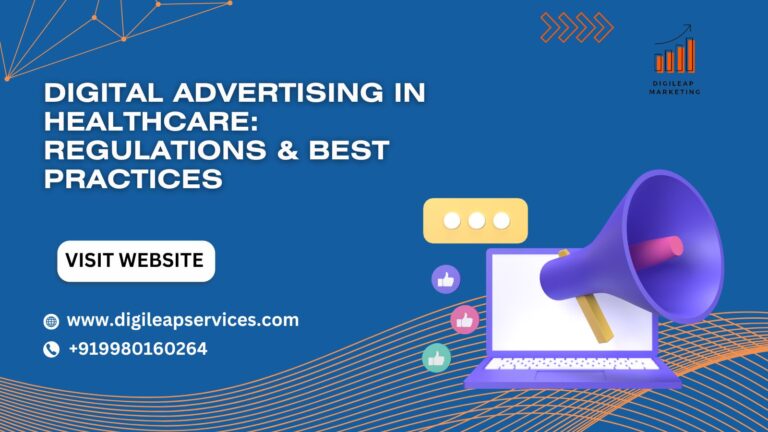 DIGILEAP MARKETING

DIGITAL ADVERTISING IN HEALTHCARE: REGULATIONS & BEST PRACTICES

VISIT WEBSITE

www.digileapservices.com

+919980160264